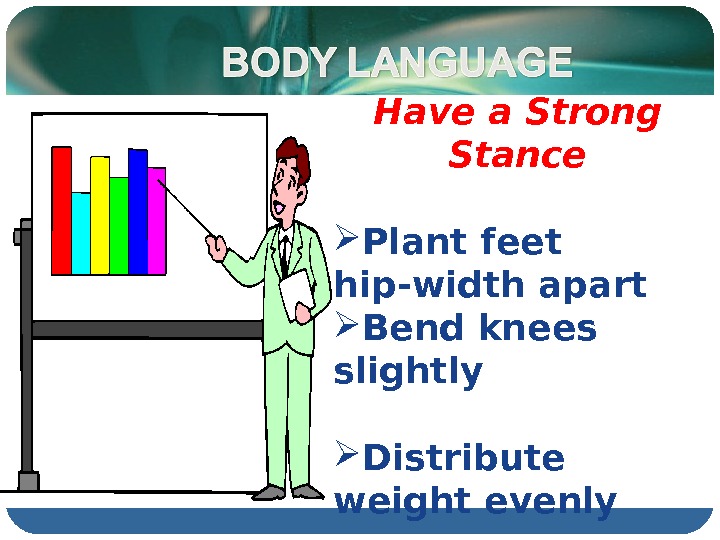 BODY LANGUAGE

Have a Strong Stance

➢Plant feet hip-width apart
➢Bend knees slightly

➢Distribute weight evenly